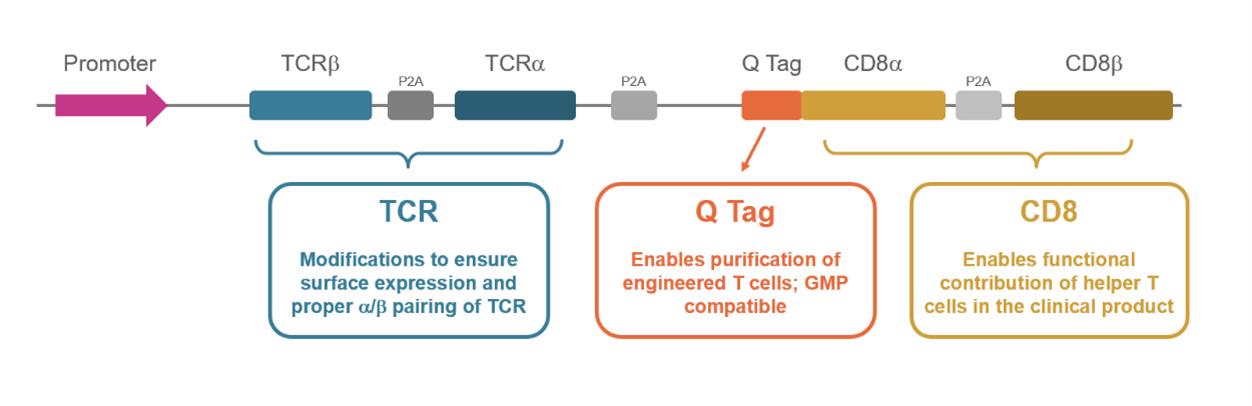 Promoter

TCRβ

P2A

TCRα

P2A

Q Tag

CD8α

P2A

CD8β

TCR

Modifications to ensure surface expression and proper α/β pairing of TCR

Q Tag

Enables purification of engineered T cells; GMP compatible

CD8

Enables functional contribution of helper T cells in the clinical product